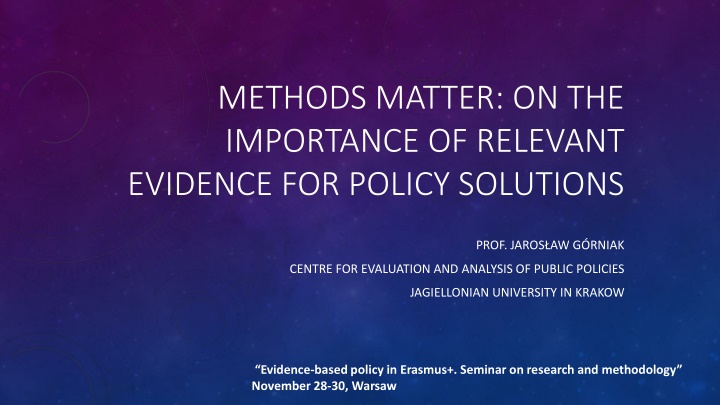 METHODS MATTER: ON THE IMPORTANCE OF RELEVANT EVIDENCE FOR POLICY SOLUTIONS

PROF. JAROSŁAW GÓRNIAK
CENTRE FOR EVALUATION AND ANALYSIS OF PUBLIC POLICIES
JAGIELLONIAN UNIVERSITY IN KRAKOW

“Evidence-based policy in Erasmus+. Seminar on research and methodology”
November 28-30, Warsaw